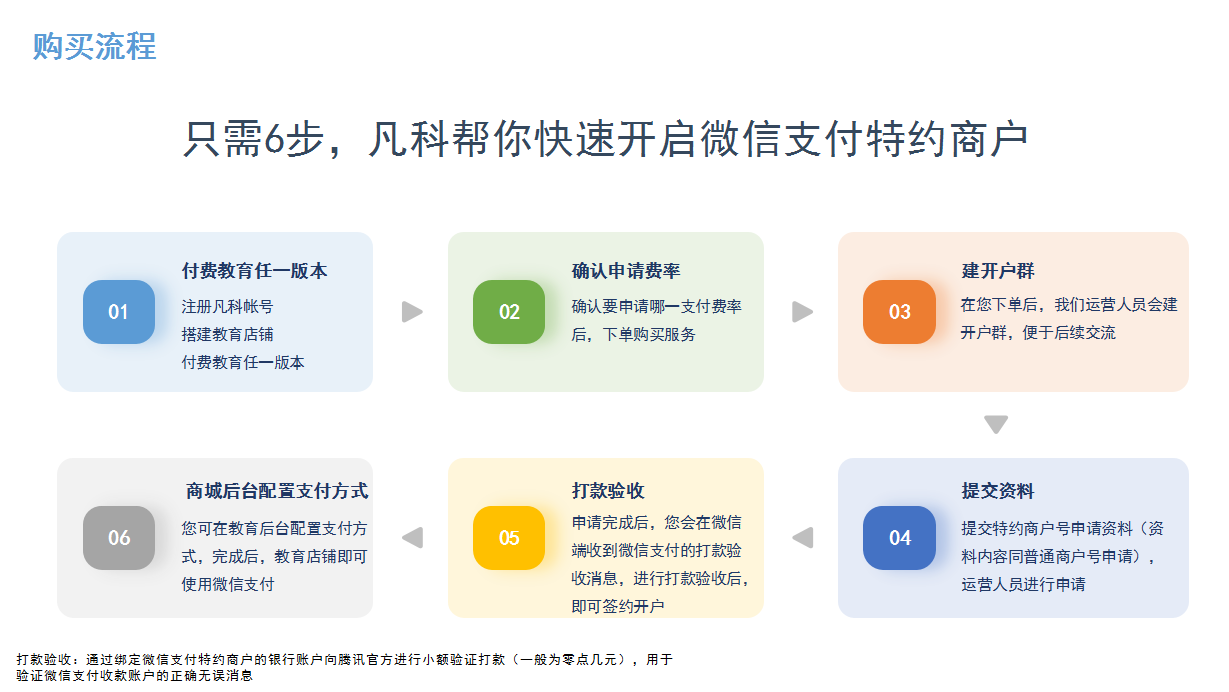 购买流程

只需6步，凡科帮你快速开启微信支付特约商户

01
付费教育任一版本
注册凡科帐号
搭建教育店铺
付费教育任一版本

02
确认申请费率
确认要申请哪一支付费率后，下单购买服务

03
建开户群
在您下单后，我们运营人员会建开户群，便于后续交流

04
提交资料
提交特约商户号申请资料（资料内容同普通商户号申请），运营人员进行申请

05
打款验收
申请完成后，您会在微信端收到微信支付的打款验收消息，进行打款验收后，即可签约开户

06
商城后台配置支付方式
您可在教育后台配置支付方式，完成后，教育店铺即可使用微信支付

打款验收：通过绑定微信支付特约商户的银行账户向腾讯官方进行小额验证打款（一般为零点几元），用于验证微信支付收款账户的正确无误消息